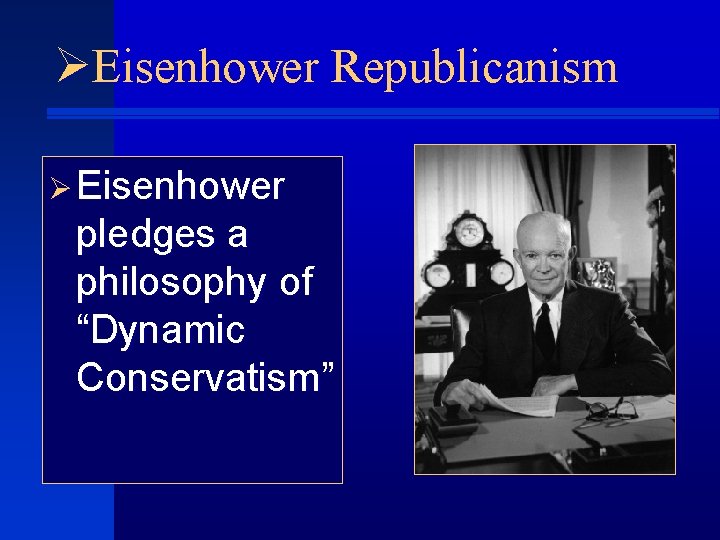 ➢Eisenhower Republicanism

➢ Eisenhower pledges a philosophy of “Dynamic Conservatism”